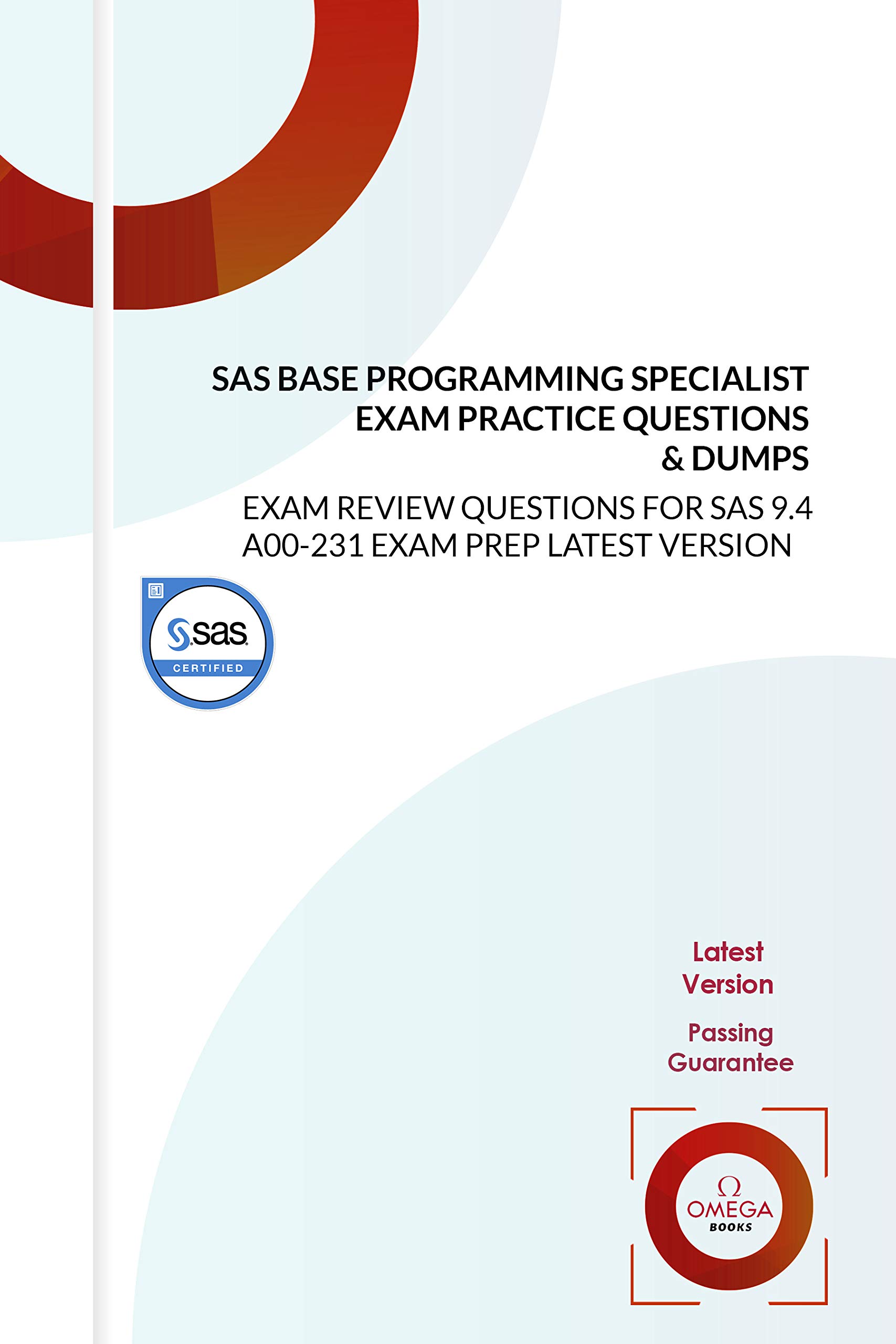 SAS BASE PROGRAMMING SPECIALIST EXAM PRACTICE QUESTIONS & DUMPS

EXAM REVIEW QUESTIONS FOR SAS 9.4 A00-231 EXAM PREP LATEST VERSION

sas

CERTIFIED

Latest Version

Passing Guarantee

Ω

OMEGA

BOOKS